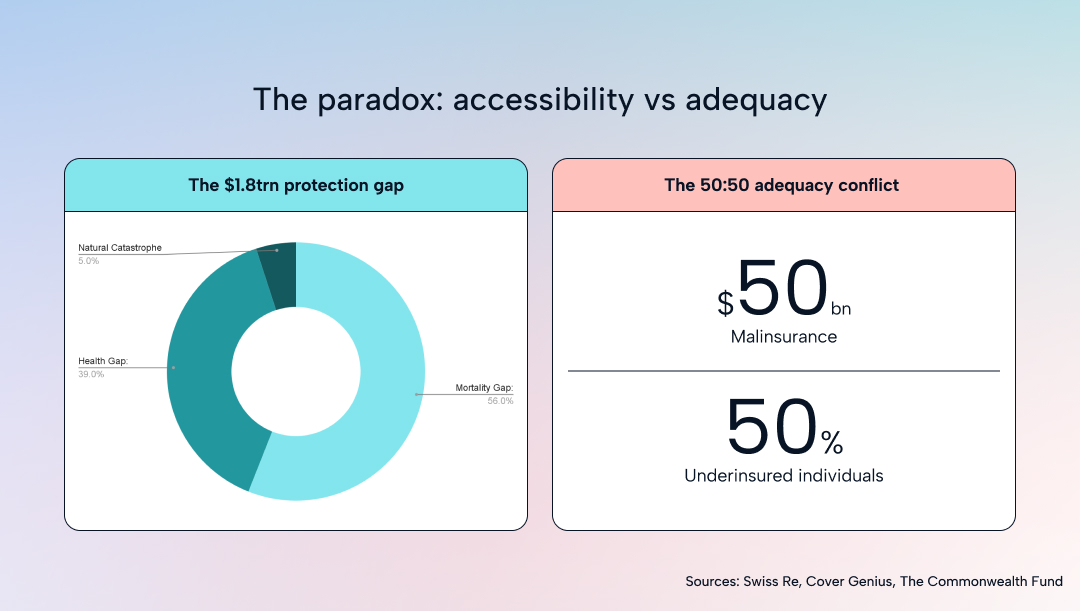 The paradox: accessibility vs adequacy

The $1.8trn protection gap

Natural Catastrophe
5.0%

Health Gap:
39.0%

Mortality Gap:
56.0%

The 50:50 adequacy conflict

$50bn
Malinsurance

50%
Underinsured individuals

Sources: Swiss Re, Cover Genius, The Commonwealth Fund